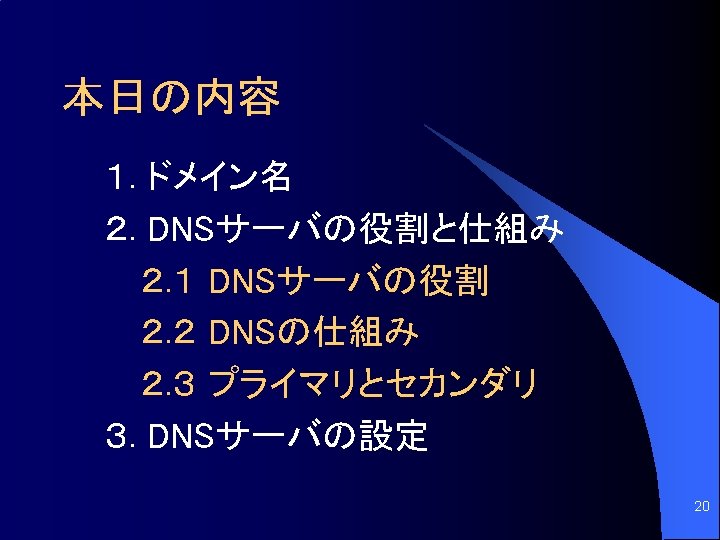 本日の内容

1. ドメイン名

2. DNSサーバの役割と仕組み

2.1 DNSサーバの役割

2.2 DNSの仕組み

2.3 プライマリとセカンダリ

3. DNSサーバの設定

20